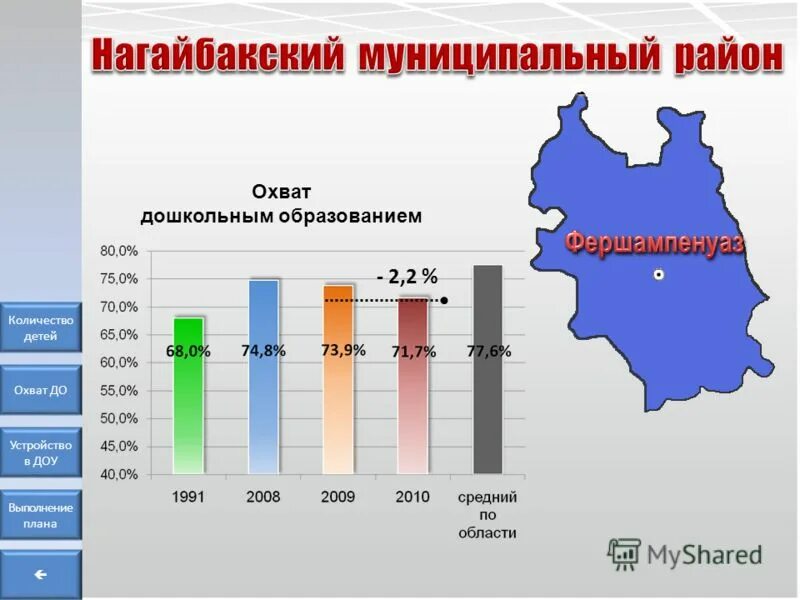 Нагайбакский муниципальный район

Охват дошкольным образованием

80,0%
75,0%
70,0%
65,0%
60,0%
55,0%
50,0%
45,0%
40,0%

- 2,2 %

68,0% 74,8% 73,9% 71,7% 77,6%

1991 2008 2009 2010 средний по области

Фершампенуаз

Количество детей

Охват ДО

Устройство в ДОУ

Выполнение плана

←

MyShared